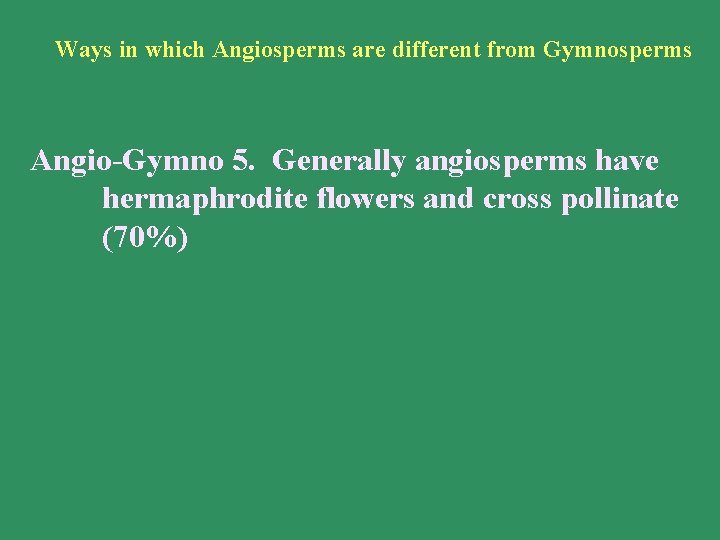 Ways in which Angiosperms are different from Gymnosperms

Angio-Gymno 5. Generally angiosperms have hermaphrodite flowers and cross pollinate (70%)